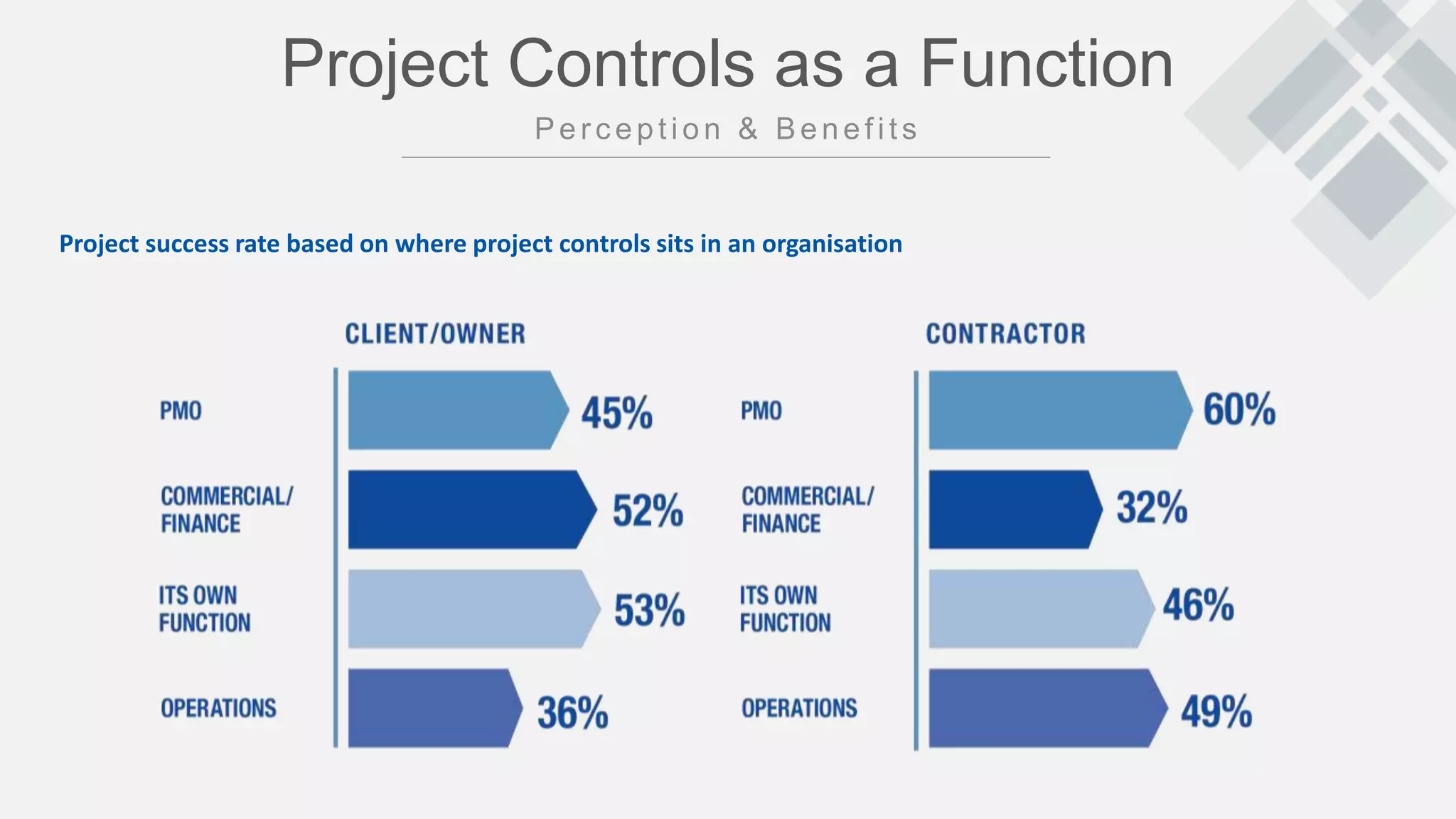 Project Controls as a Function

Perception & Benefits

Project success rate based on where project controls sits in an organisation

CLIENT/OWNER

PMO 45%

COMMERCIAL/ FINANCE 52%

ITS OWN FUNCTION 53%

OPERATIONS 36%

CONTRACTOR

PMO 60%

COMMERCIAL/ FINANCE 32%

ITS OWN FUNCTION 46%

OPERATIONS 49%